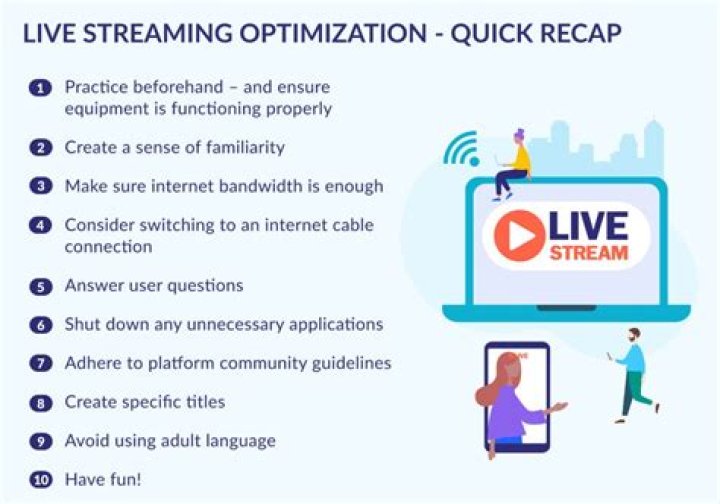 LIVE STREAMING OPTIMIZATION - QUICK RECAP

1 Practice beforehand – and ensure equipment is functioning properly

2 Create a sense of familiarity

3 Make sure internet bandwidth is enough

4 Consider switching to an internet cable connection

5 Answer user questions

6 Shut down any unnecessary applications

7 Adhere to platform community guidelines

8 Create specific titles

9 Avoid using adult language

10 Have fun!

LIVE STREAM